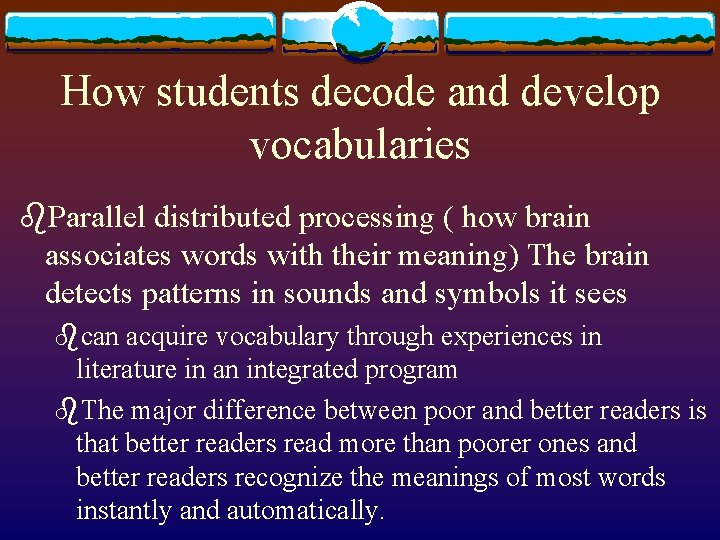 How students decode and develop vocabularies

Parallel distributed processing ( how brain associates words with their meaning) The brain detects patterns in sounds and symbols it sees

can acquire vocabulary through experiences in literature in an integrated program

The major difference between poor and better readers is that better readers read more than poorer ones and better readers recognize the meanings of most words instantly and automatically.